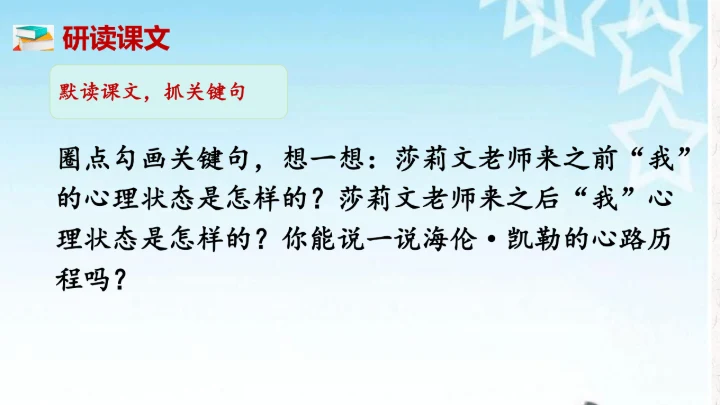 研读课文

默读课文，抓关键句

圈点勾画关键句，想一想：莎莉文老师来之前“我”的心理状态是怎样的？莎莉文老师来之后“我”心理状态是怎样的？你能说一说海伦·凯勒的心路历程吗？